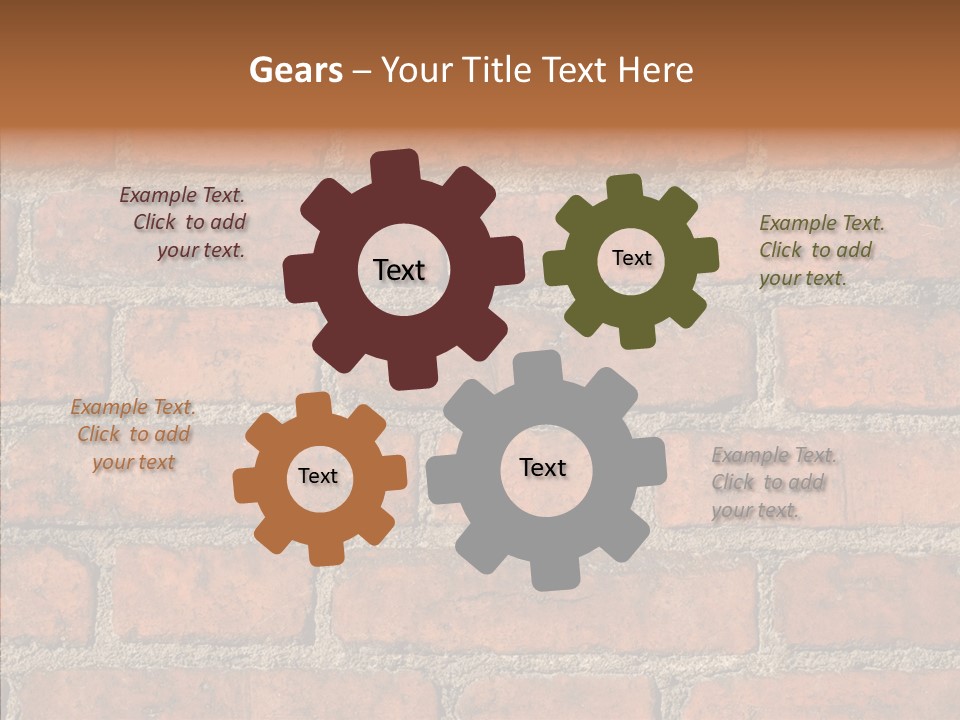 Gears – Your Title Text Here

Example Text. Click to add your text.

Text

Text

Example Text. Click to add your text.

Example Text. Click to add your text

Text

Text

Example Text. Click to add your text.